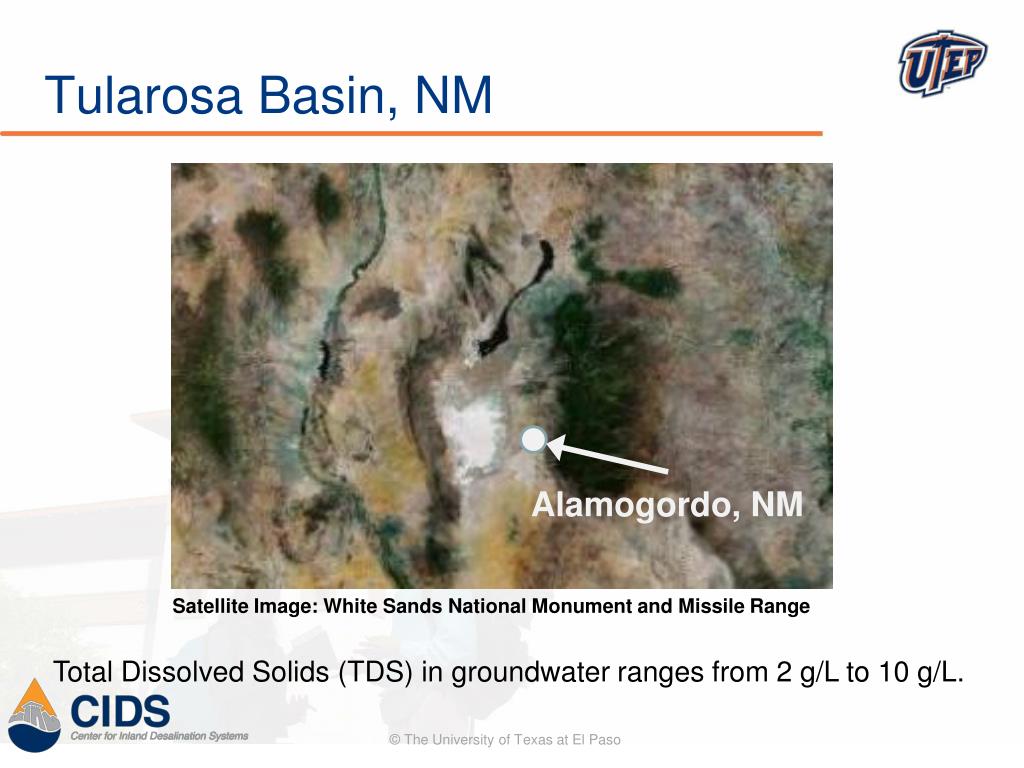 Tularosa Basin, NM

UTEP

Alamogordo, NM

Satellite Image: White Sands National Monument and Missile Range

Total Dissolved Solids (TDS) in groundwater ranges from 2 g/L to 10 g/L.

CIDS
Center for Inland Desalination Systems

© The University of Texas at El Paso